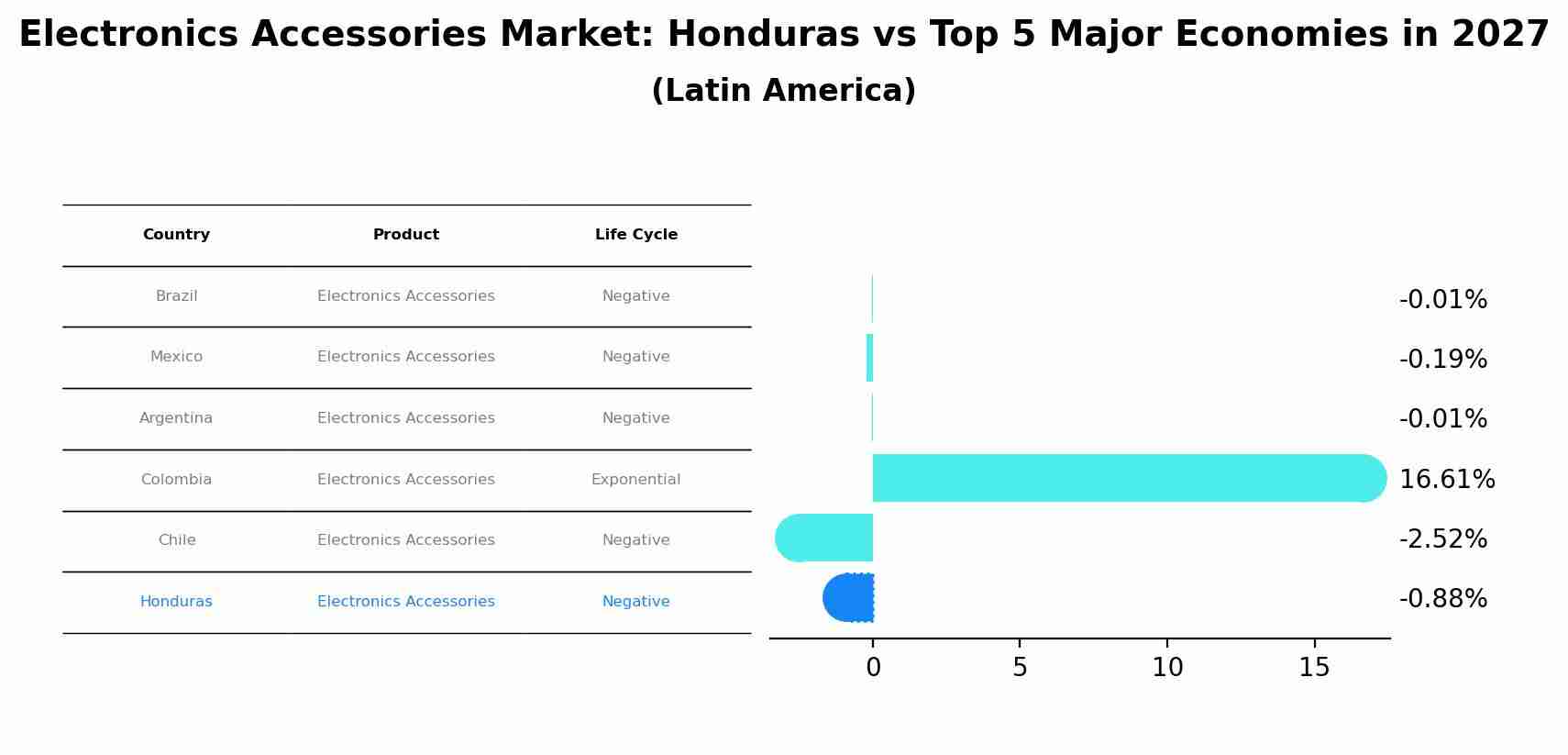 Electronics Accessories Market: Honduras vs Top 5 Major Economies in 2027
(Latin America)

| Country | Product | Life Cycle |
|---|---|---|
| Brazil | Electronics Accessories | Negative |
| Mexico | Electronics Accessories | Negative |
| Argentina | Electronics Accessories | Negative |
| Colombia | Electronics Accessories | Exponential |
| Chile | Electronics Accessories | Negative |
| Honduras | Electronics Accessories | Negative |

-0.01%
-0.19%
-0.01%
16.61%
-2.52%
-0.88%

0
5
10
15